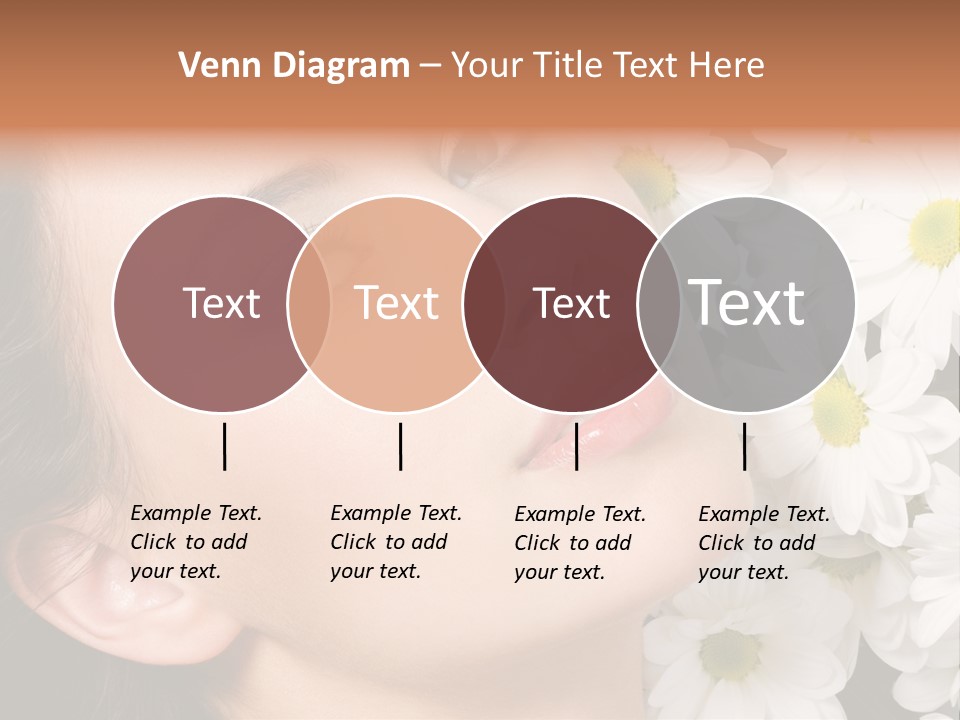 Venn Diagram – Your Title Text Here

Text

Text

Text

Text

Example Text. Click to add your text.

Example Text. Click to add your text.

Example Text. Click to add your text.

Example Text. Click to add your text.